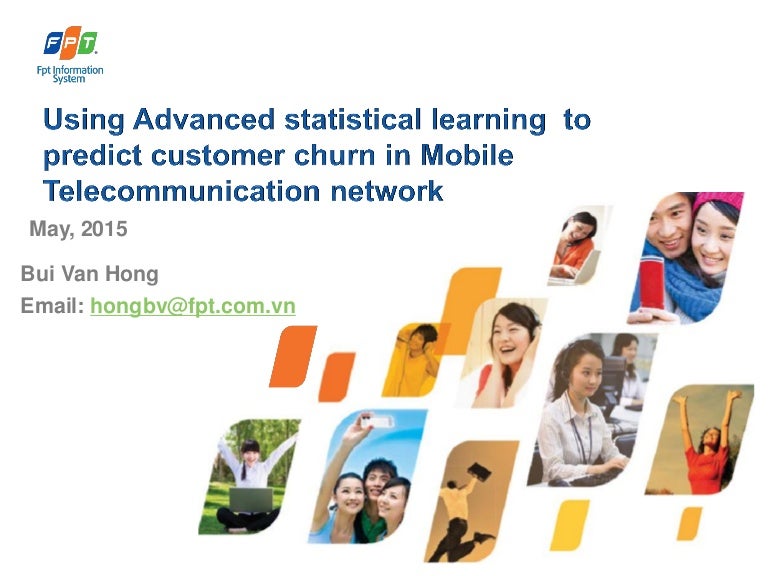 FPT
Fpt Information System

Using Advanced statistical learning to predict customer churn in Mobile Telecommunication network

May, 2015

Bui Van Hong

Email: hongbv@fpt.com.vn